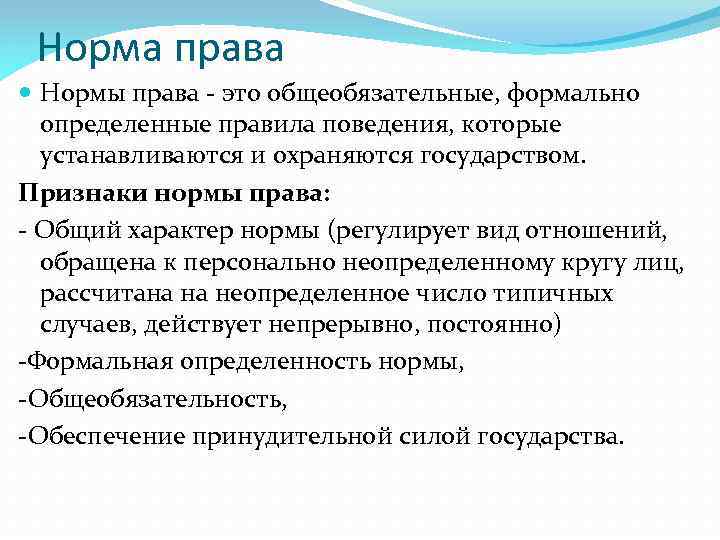 Норма права

Нормы права - это общеобязательные, формально определенные правила поведения, которые устанавливаются и охраняются государством.

Признаки нормы права:

- Общий характер нормы (регулирует вид отношений, обращена к персонально неопределенному кругу лиц, рассчитана на неопределенное число типичных случаев, действует непрерывно, постоянно)

-Формальная определенность нормы,

-Общеобязательность,

-Обеспечение принудительной силой государства.